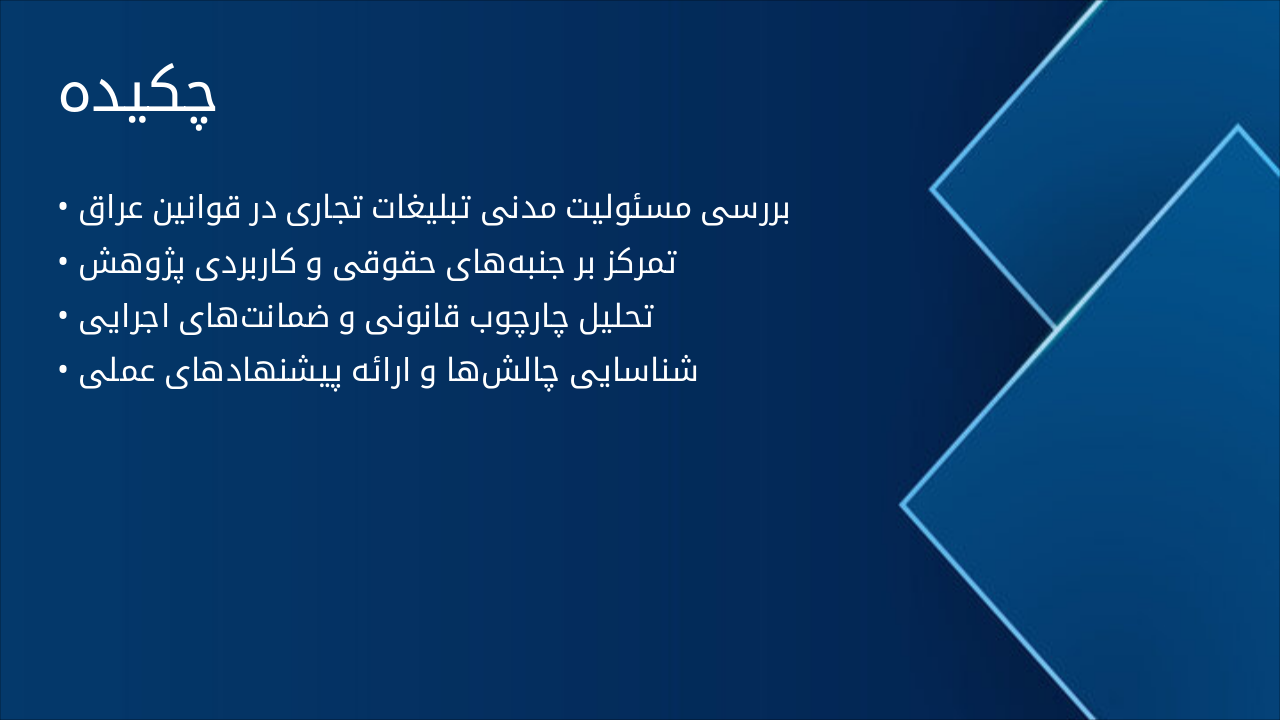 چکیده

• بررسی مسئولیت مدنی تبلیغات تجاری در قوانین عراق
• تمرکز بر جنبه‌های حقوقی و کاربردی پژوهش
• تحلیل چارچوب قانونی و ضمانت‌های اجرایی
• شناسایی چالش‌ها و ارائه پیشنهادهای عملی